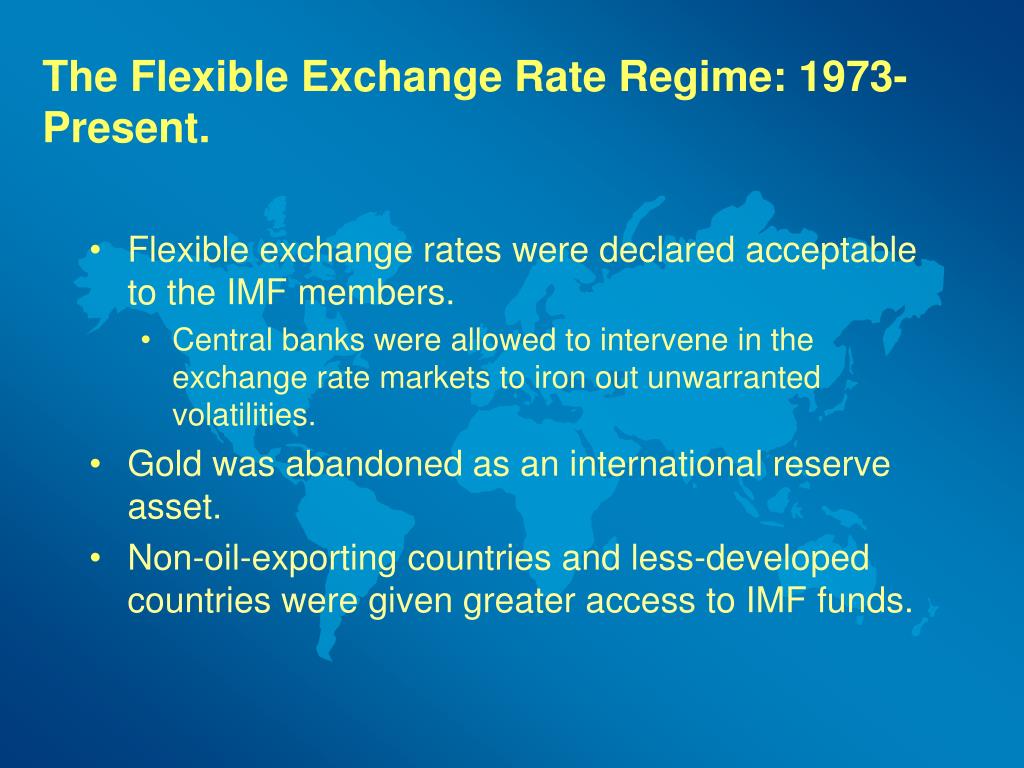 The Flexible Exchange Rate Regime: 1973-Present.

• Flexible exchange rates were declared acceptable to the IMF members.
  • Central banks were allowed to intervene in the exchange rate markets to iron out unwarranted volatilities.
• Gold was abandoned as an international reserve asset.
• Non-oil-exporting countries and less-developed countries were given greater access to IMF funds.